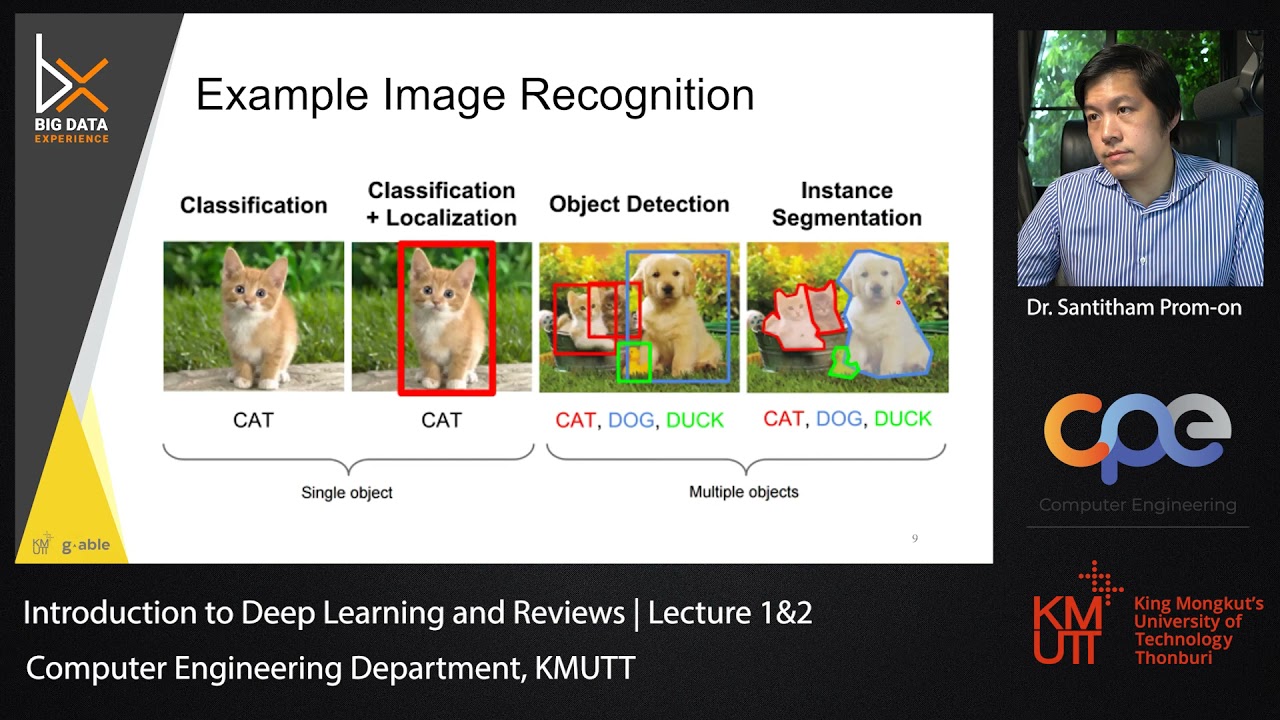 BIG DATA
EXPERIENCE

Example Image Recognition

Classification

Classification + Localization

Object Detection

Instance Segmentation

CAT

CAT

CAT, DOG, DUCK

CAT, DOG, DUCK

Single object

Multiple objects

9

KMUTT g·able

Dr. Santitham Prom-on

cpe

Computer Engineering

Introduction to Deep Learning and Reviews | Lecture 1&2

Computer Engineering Department, KMUTT

KMUTT King Mongkut's University of Technology Thonburi